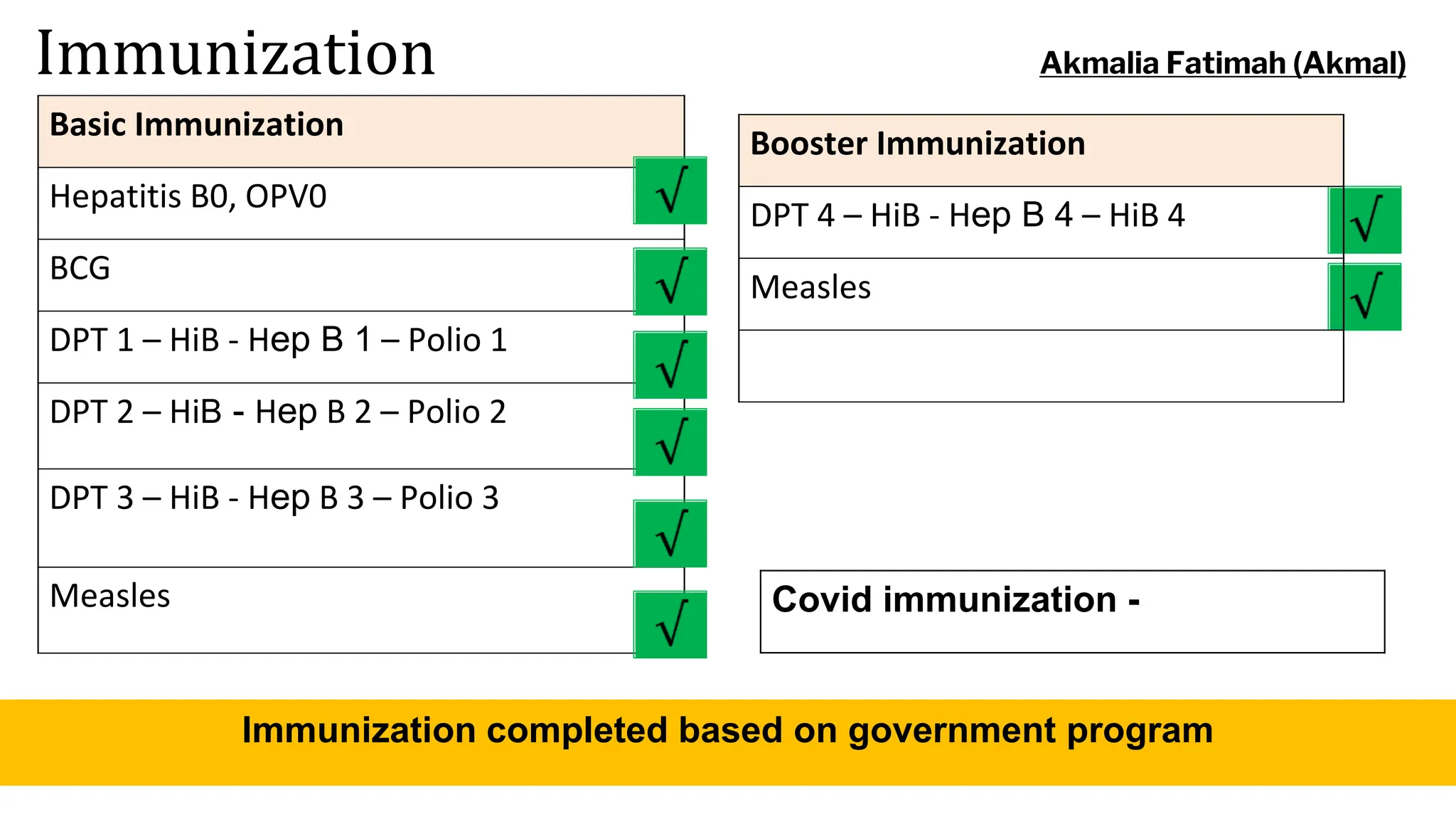 Immunization

Akmalia Fatimah (Akmal)

| Basic Immunization | |
|---|---|
| Hepatitis B0, OPV0 | √ |
| BCG | √ |
| DPT 1 – HiB - Hep B 1 – Polio 1 | √ |
| DPT 2 – HiB - Hep B 2 – Polio 2 | √ |
| DPT 3 – HiB - Hep B 3 – Polio 3 | √ |
| Measles | √ |

| Booster Immunization | |
|---|---|
| DPT 4 – HiB - Hep B 4 – HiB 4 | √ |
| Measles | √ |
| | |

Covid immunization -

Immunization completed based on government program